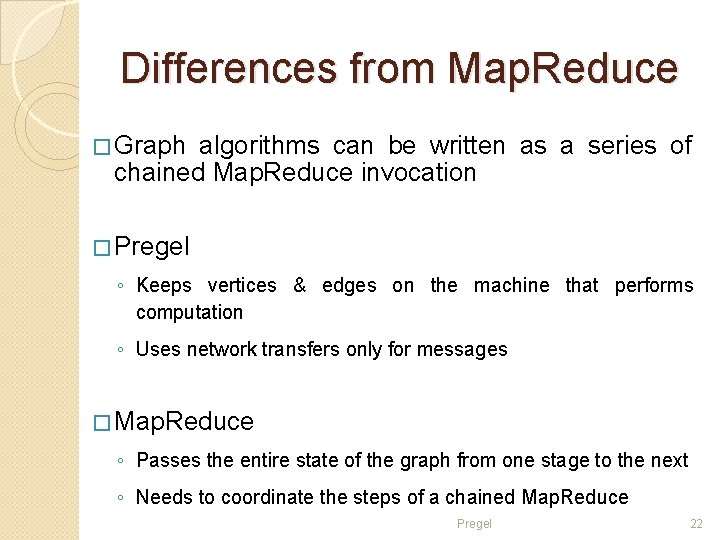 Differences from MapReduce

□ Graph algorithms can be written as a series of chained MapReduce invocation

□ Pregel

◦ Keeps vertices & edges on the machine that performs computation

◦ Uses network transfers only for messages

□ MapReduce

◦ Passes the entire state of the graph from one stage to the next

◦ Needs to coordinate the steps of a chained MapReduce

Pregel

22